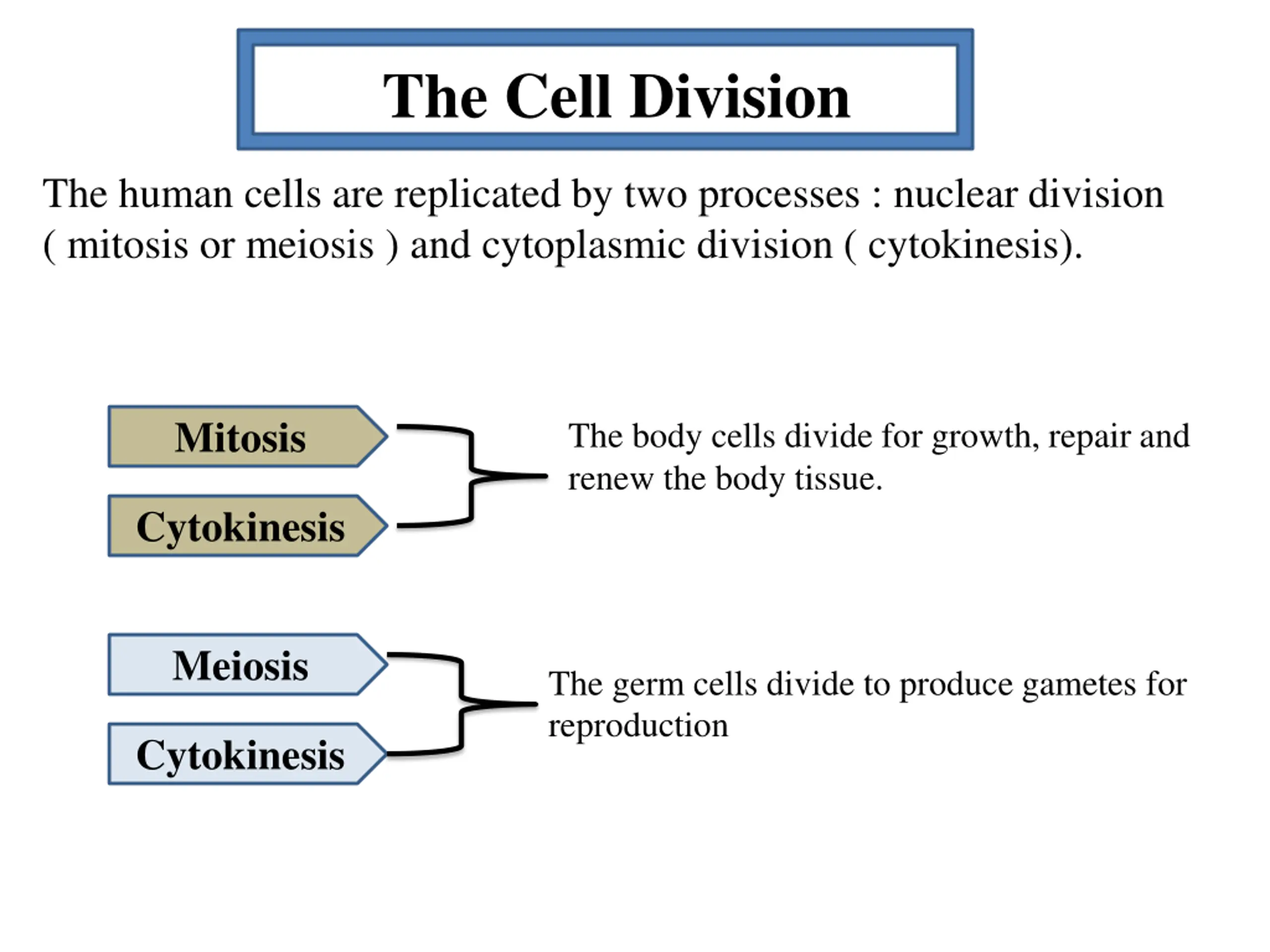 The Cell Division

The human cells are replicated by two processes : nuclear division ( mitosis or meiosis ) and cytoplasmic division ( cytokinesis).

Mitosis

Cytokinesis

The body cells divide for growth, repair and renew the body tissue.

Meiosis

Cytokinesis

The germ cells divide to produce gametes for reproduction